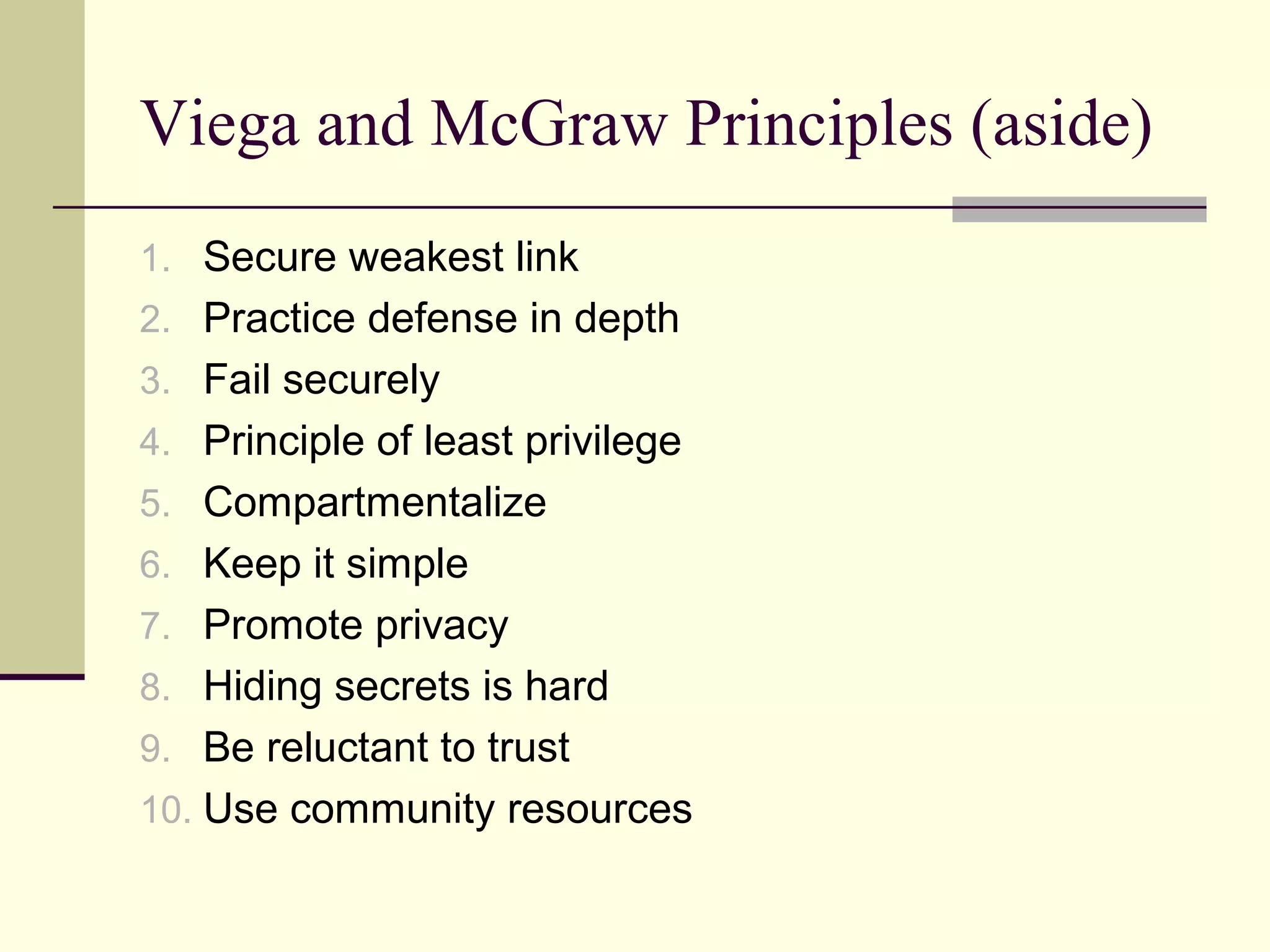 Viega and McGraw Principles (aside)

1. Secure weakest link
2. Practice defense in depth
3. Fail securely
4. Principle of least privilege
5. Compartmentalize
6. Keep it simple
7. Promote privacy
8. Hiding secrets is hard
9. Be reluctant to trust
10. Use community resources